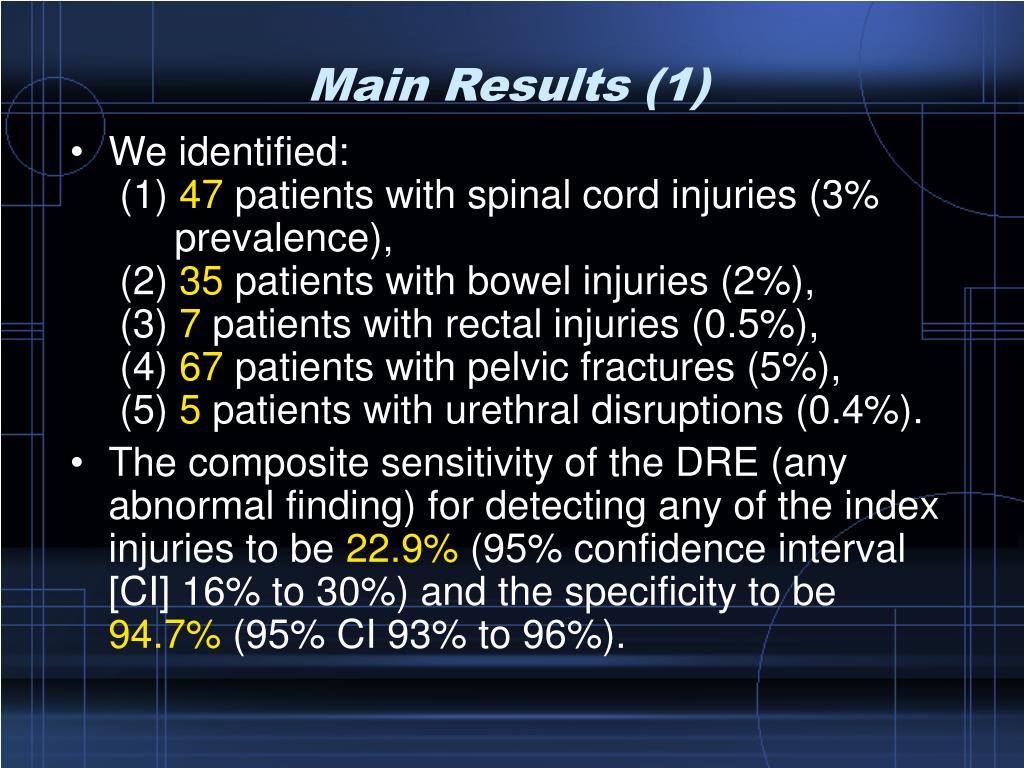 Main Results (1)

• We identified:
(1) 47 patients with spinal cord injuries (3% prevalence),
(2) 35 patients with bowel injuries (2%),
(3) 7 patients with rectal injuries (0.5%),
(4) 67 patients with pelvic fractures (5%),
(5) 5 patients with urethral disruptions (0.4%).

• The composite sensitivity of the DRE (any abnormal finding) for detecting any of the index injuries to be 22.9% (95% confidence interval [CI] 16% to 30%) and the specificity to be 94.7% (95% CI 93% to 96%).